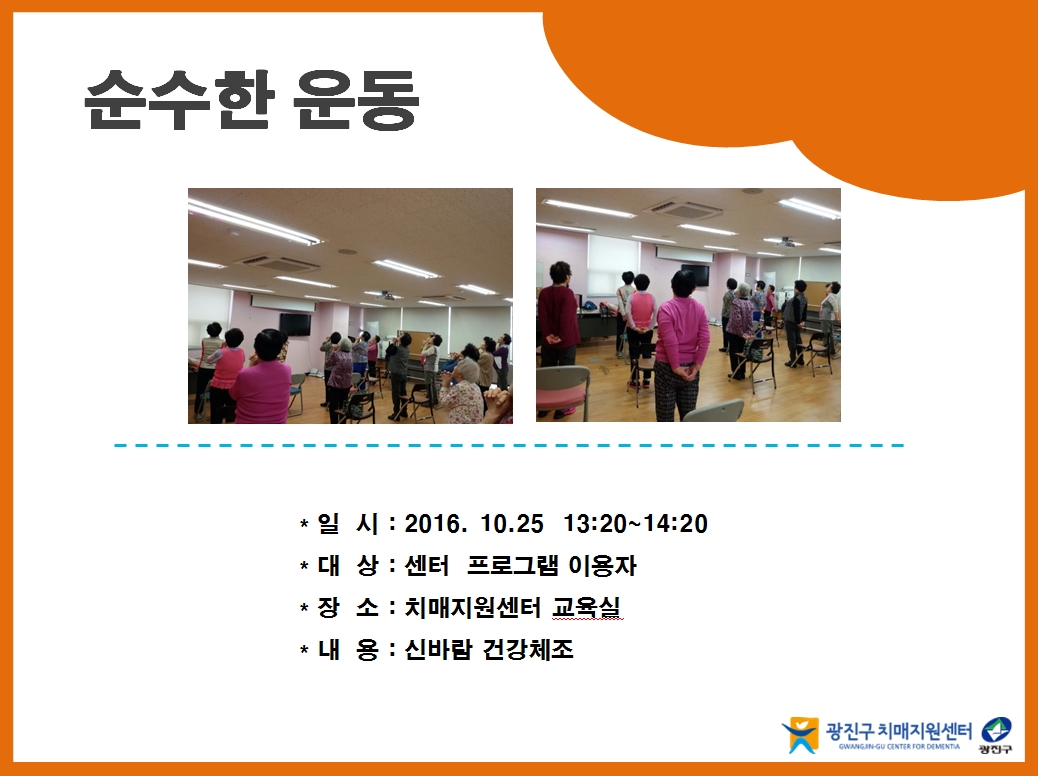 순수한 운동

* 일 시 : 2016. 10.25 13:20~14:20
* 대 상 : 센터 프로그램 이용자
* 장 소 : 치매지원센터 교육실
* 내 용 : 신바람 건강체조

광진구 치매지원센터
GWANGJIN-GU CENTER FOR DEMENTIA
광진구